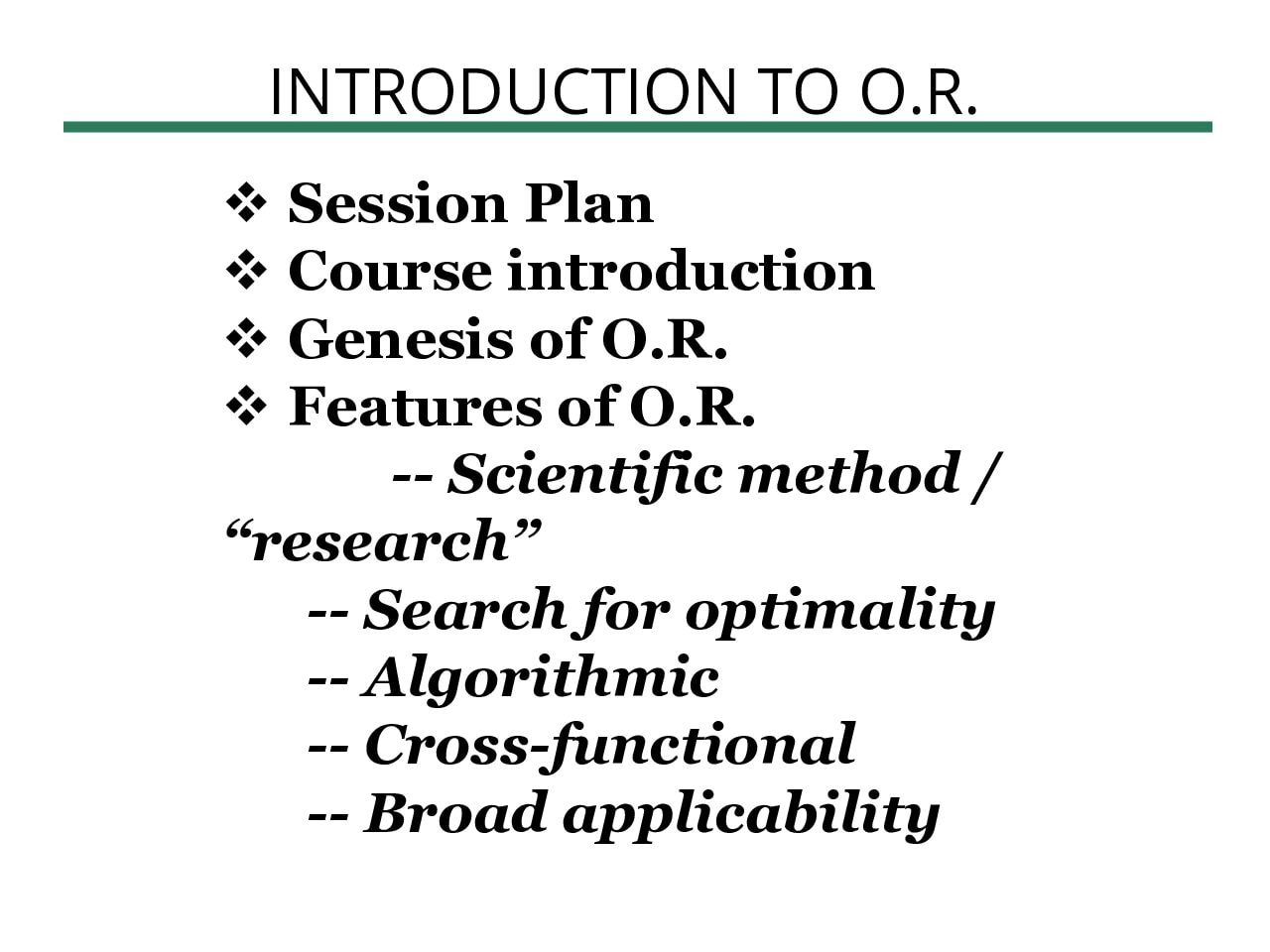 INTRODUCTION TO O.R.

❖ Session Plan
❖ Course introduction
❖ Genesis of O.R.
❖ Features of O.R.
-- Scientific method / “research”
-- Search for optimality
-- Algorithmic
-- Cross-functional
-- Broad applicability